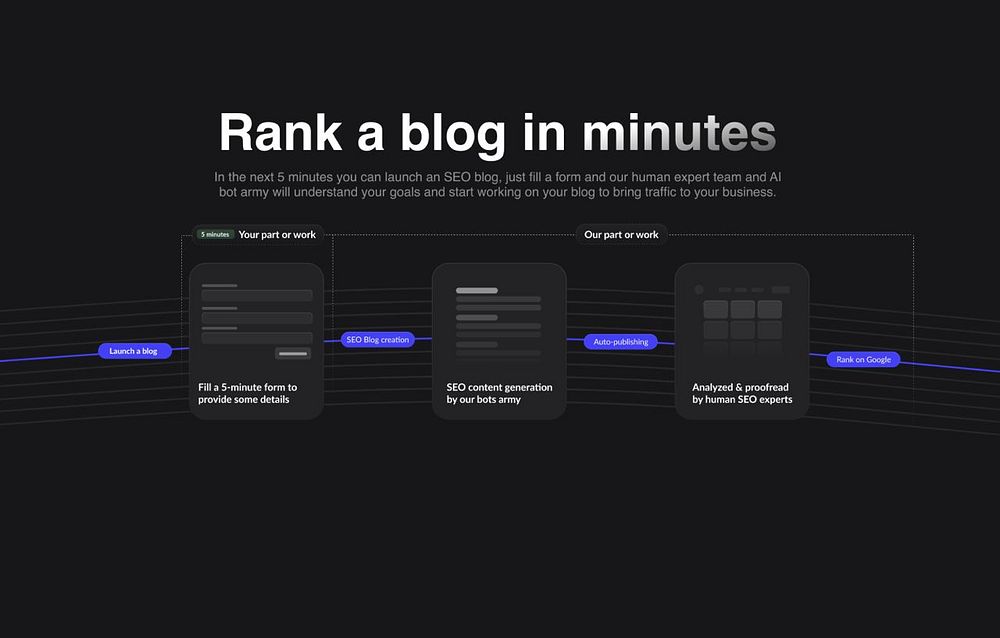 Rank a blog in minutes

In the next 5 minutes you can launch an SEO blog, just fill a form and our human expert team and AI bot army will understand your goals and start working on your blog to bring traffic to your business.

5 minutes Your part or work

Our part or work

Launch a blog

Fill a 5-minute form to provide some details

SEO Blog creation

SEO content generation by our bots army

Auto-publishing

Analyzed & proofread by human SEO experts

Rank on Google